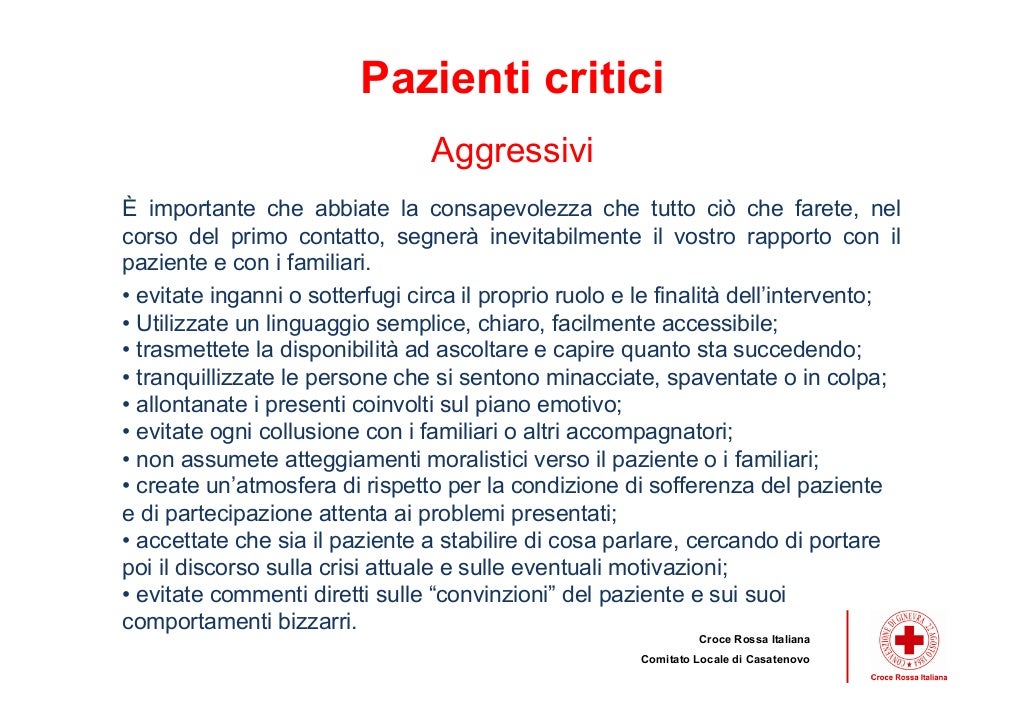 Pazienti critici

Aggressivi

È importante che abbiate la consapevolezza che tutto ciò che farete, nel corso del primo contatto, segnerà inevitabilmente il vostro rapporto con il paziente e con i familiari.

• evitate inganni o sotterfugi circa il proprio ruolo e le finalità dell'intervento;
• Utilizzate un linguaggio semplice, chiaro, facilmente accessibile;
• trasmettete la disponibilità ad ascoltare e capire quanto sta succedendo;
• tranquillizzate le persone che si sentono minacciate, spaventate o in colpa;
• allontanate i presenti coinvolti sul piano emotivo;
• evitate ogni collusione con i familiari o altri accompagnatori;
• non assumete atteggiamenti moralistici verso il paziente o i familiari;
• create un'atmosfera di rispetto per la condizione di sofferenza del paziente e di partecipazione attenta ai problemi presentati;
• accettate che sia il paziente a stabilire di cosa parlare, cercando di portare poi il discorso sulla crisi attuale e sulle eventuali motivazioni;
• evitate commenti diretti sulle "convinzioni" del paziente e sui suoi comportamenti bizzarri.

Croce Rossa Italiana
Comitato Locale di Casatenovo

CONVENZIONE DI GINEVRA 22 AGOSTO 1864
Croce Rossa Italiana